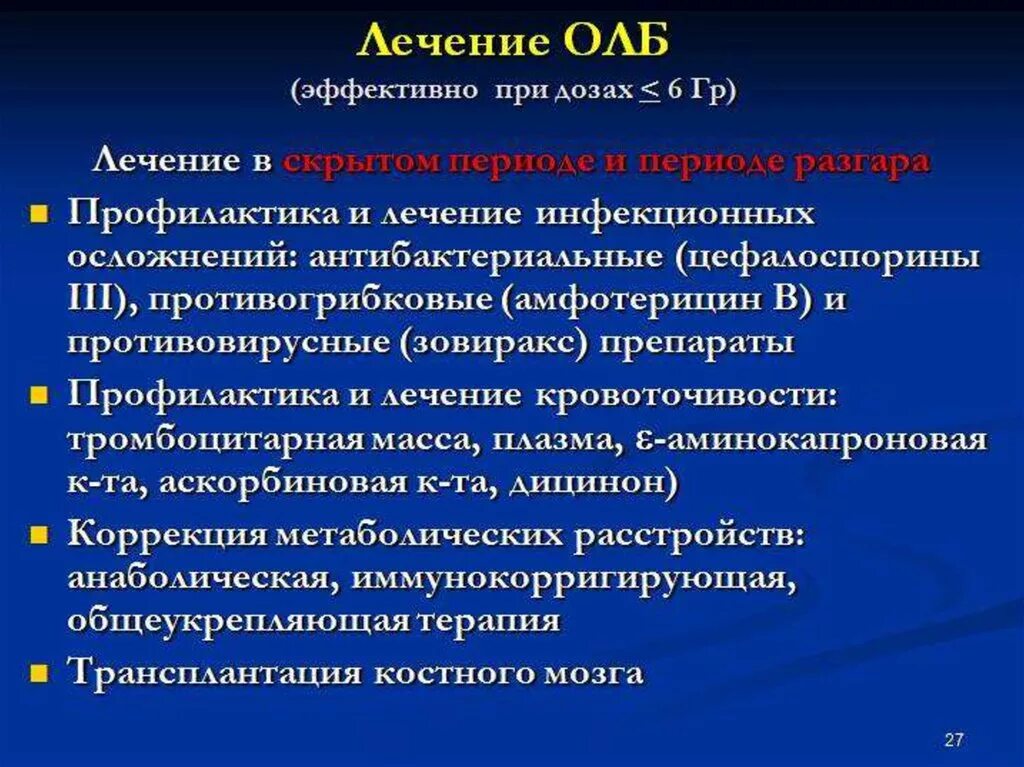 Лечение ОЛБ
(эффективно при дозах $\leq$ 6 Гр)

Лечение в скрытом периоде и периоде разгара

Профилактика и лечение инфекционных осложнений: антибактериальные (цефалоспорины III), противогрибковые (амфотерицин В) и противовирусные (зовиракс) препараты

Профилактика и лечение кровоточивости: тромбоцитарная масса, плазма, ε-аминокапроновая к-та, аскорбиновая к-та, дицинон)

Коррекция метаболических расстройств: анаболическая, иммунокорригирующая, общеукрепляющая терапия

Трансплантация костного мозга

27